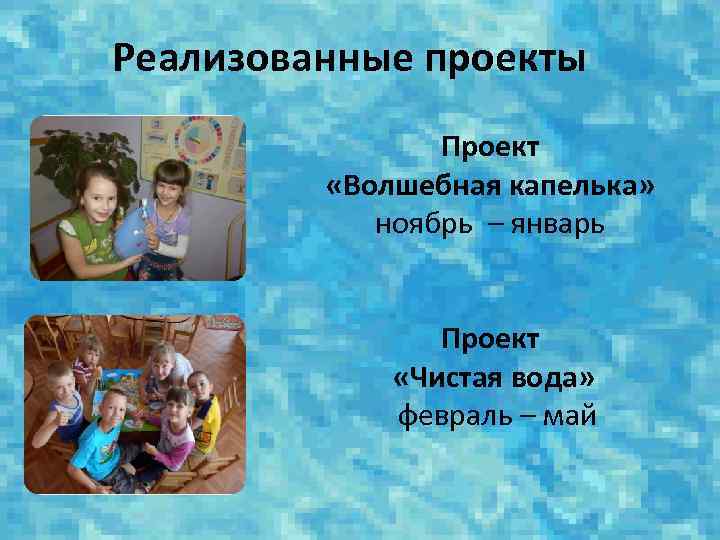 Реализованные проекты

Проект
«Волшебная капелька»
ноябрь – январь

Проект
«Чистая вода»
февраль – май